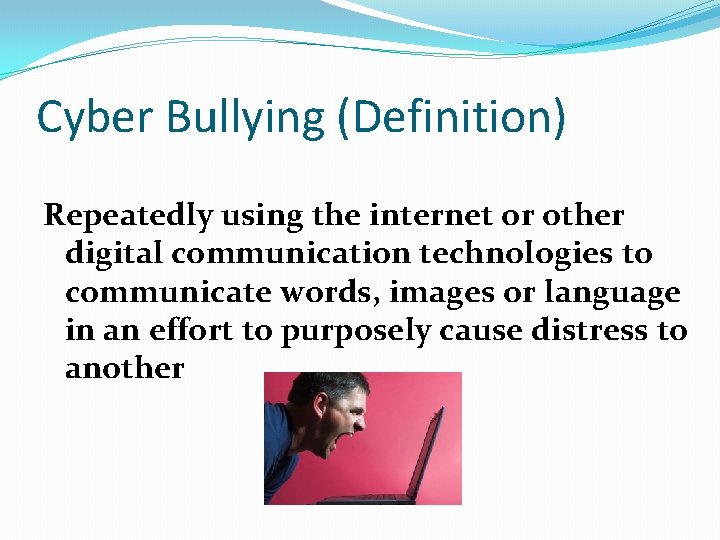 Cyber Bullying (Definition)

Repeatedly using the internet or other digital communication technologies to communicate words, images or language in an effort to purposely cause distress to another